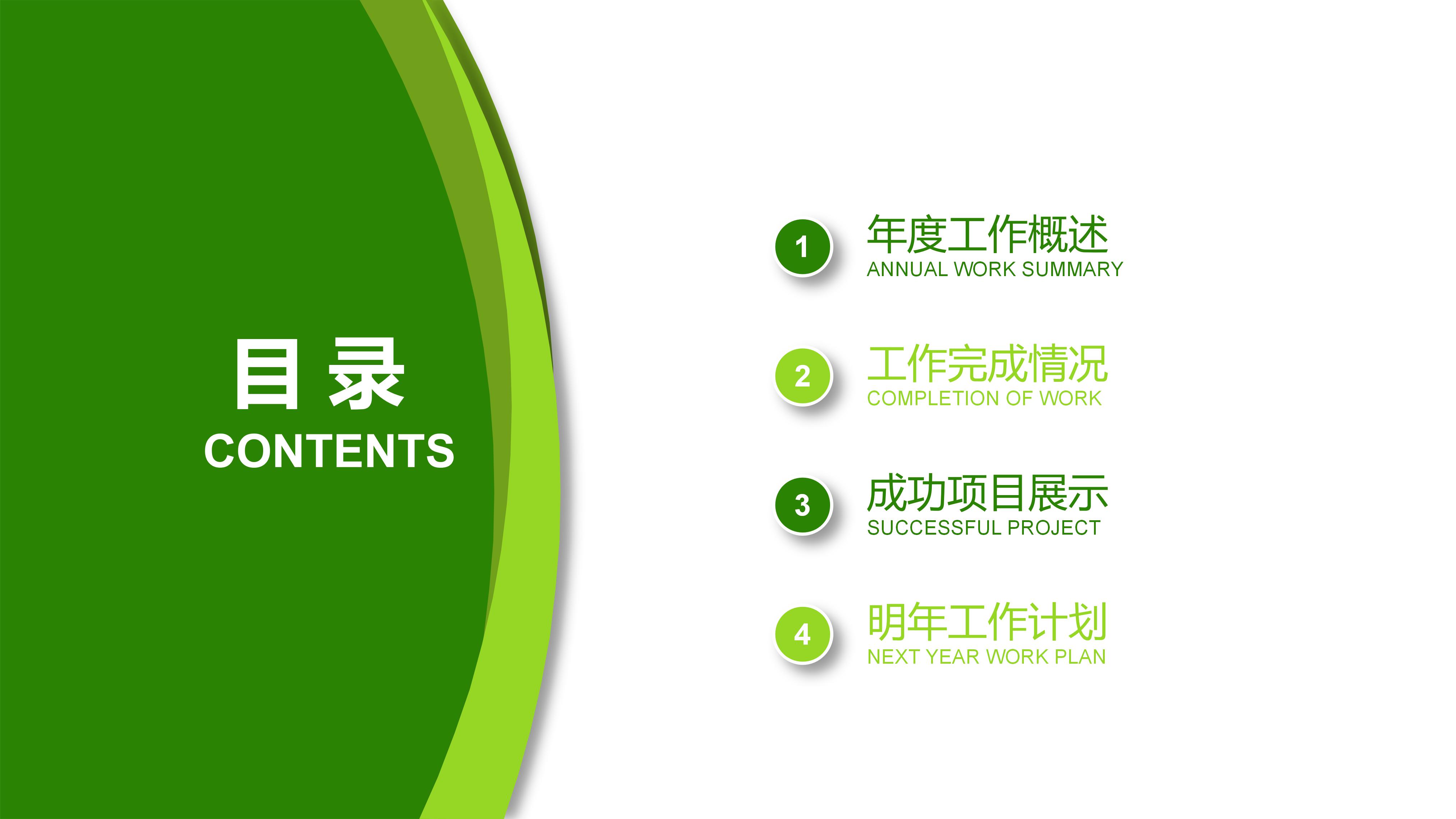 目 录
CONTENTS

1
年度工作概述
ANNUAL WORK SUMMARY

2
工作完成情况
COMPLETION OF WORK

3
成功项目展示
SUCCESSFUL PROJECT

4
明年工作计划
NEXT YEAR WORK PLAN